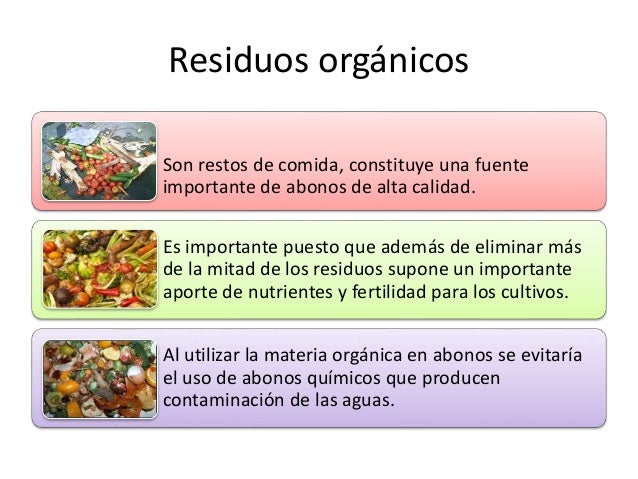 Residuos orgánicos

Son restos de comida, constituye una fuente importante de abonos de alta calidad.

Es importante puesto que además de eliminar más de la mitad de los residuos supone un importante aporte de nutrientes y fertilidad para los cultivos.

Al utilizar la materia orgánica en abonos se evitaría el uso de abonos químicos que producen contaminación de las aguas.